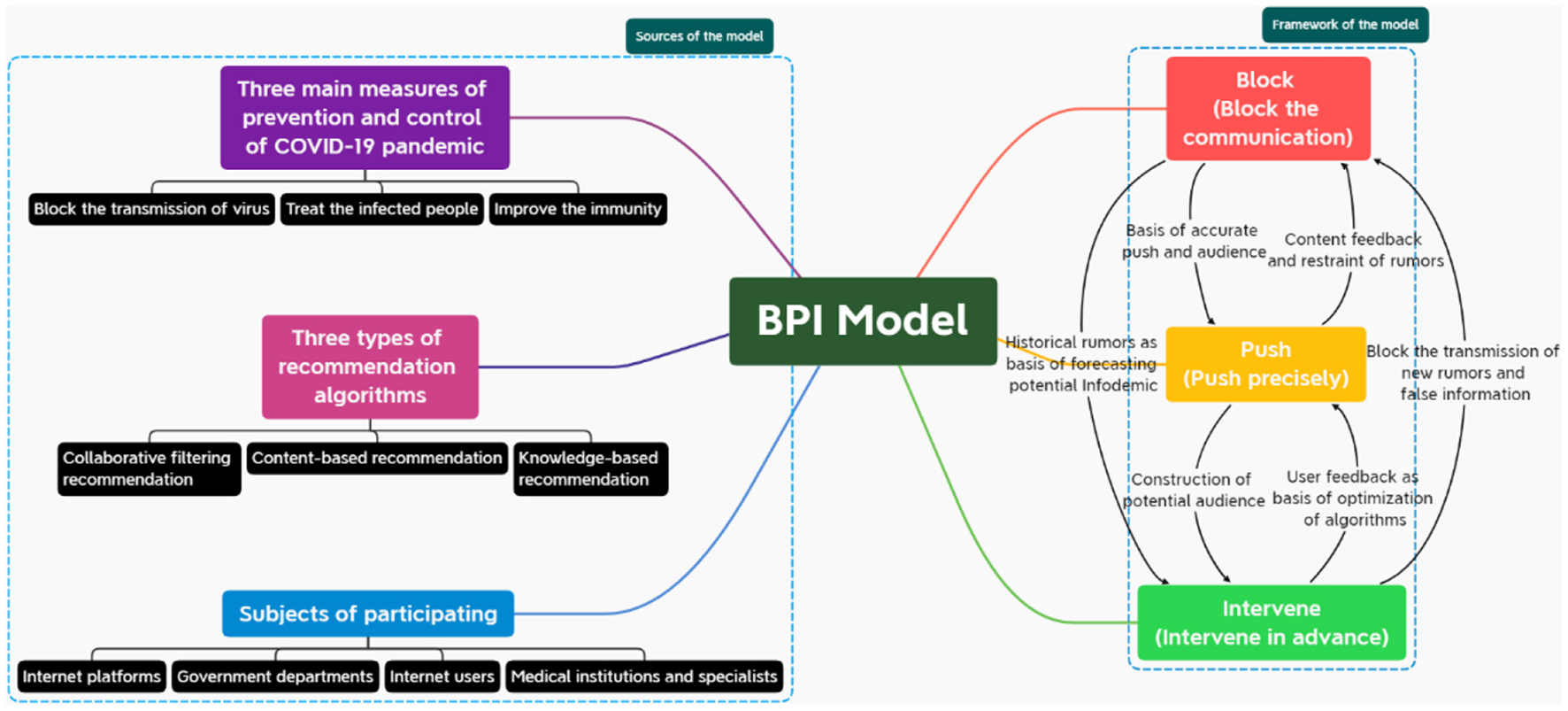 Sources of the model

Three main measures of prevention and control of COVID-19 pandemic

Block the transmission of virus

Treat the infected people

Improve the immunity

Three types of recommendation algorithms

Collaborative filtering recommendation

Content-based recommendation

Knowledge-based recommendation

Subjects of participating

Internet platforms

Government departments

Internet users

Medical institutions and specialists

BPI Model

Framework of the model

Block (Block the communication)

Basis of accurate push and audience

Content feedback and restraint of rumors

Historical rumors as basis of forecasting potential Infodemic

Push (Push precisely)

Block the transmission of new rumors and false information

Construction of potential audience

User feedback as basis of optimization of algorithms

Intervene (Intervene in advance)